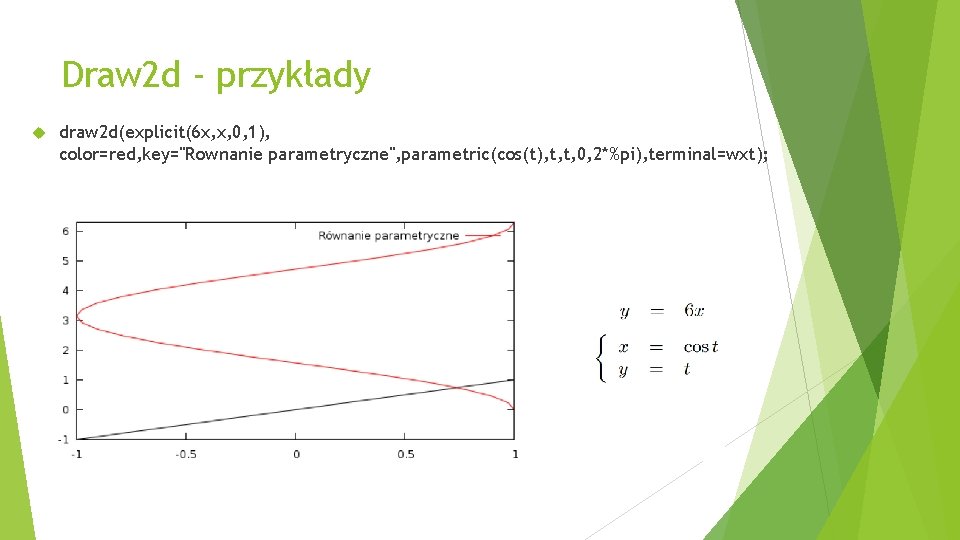 Draw2d - przykłady

draw2d(explicit(6x,x,0,1), color=red,key="Rownanie parametryczne",parametric(cos(t),t,t,0,2*%pi),terminal=wxt);

Równanie parametryczne

6
5
4
3
2
1
0
-1

-1 -0.5 0 0.5 1

$y = 6x$

$\begin{cases} x = \cos t \\ y = t \end{cases}$